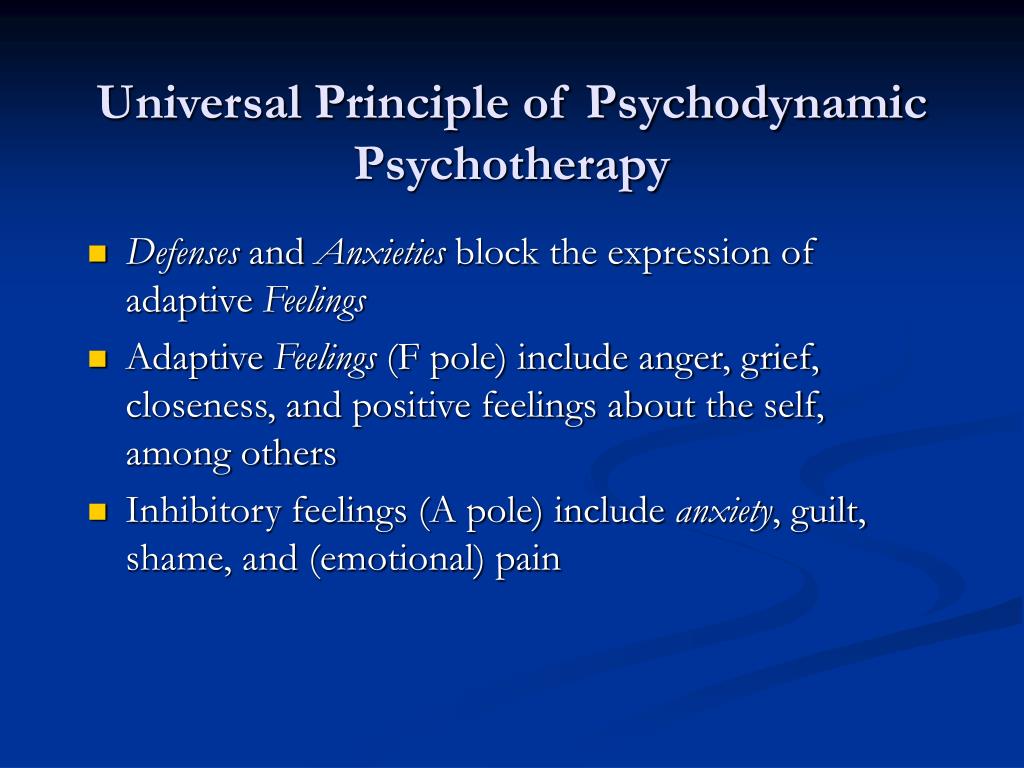 Universal Principle of Psychodynamic Psychotherapy

- Defenses and Anxieties block the expression of adaptive Feelings
- Adaptive Feelings (F pole) include anger, grief, closeness, and positive feelings about the self, among others
- Inhibitory feelings (A pole) include anxiety, guilt, shame, and (emotional) pain